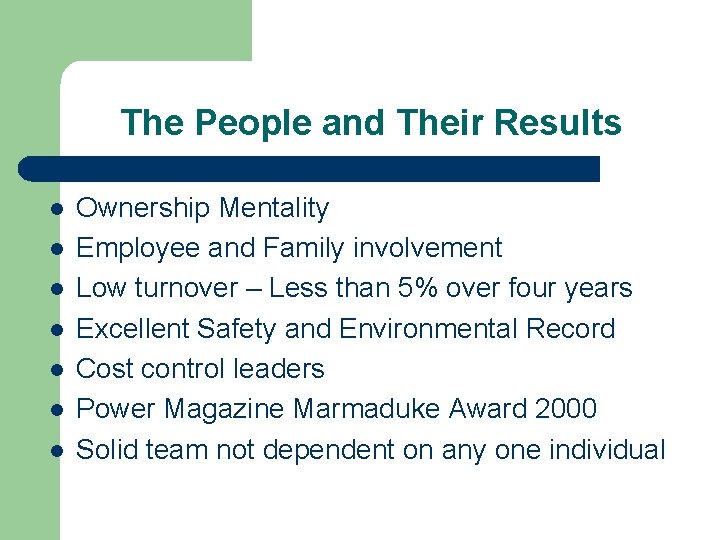 The People and Their Results

- Ownership Mentality
- Employee and Family involvement
- Low turnover – Less than 5% over four years
- Excellent Safety and Environmental Record
- Cost control leaders
- Power Magazine Marmaduke Award 2000
- Solid team not dependent on any one individual